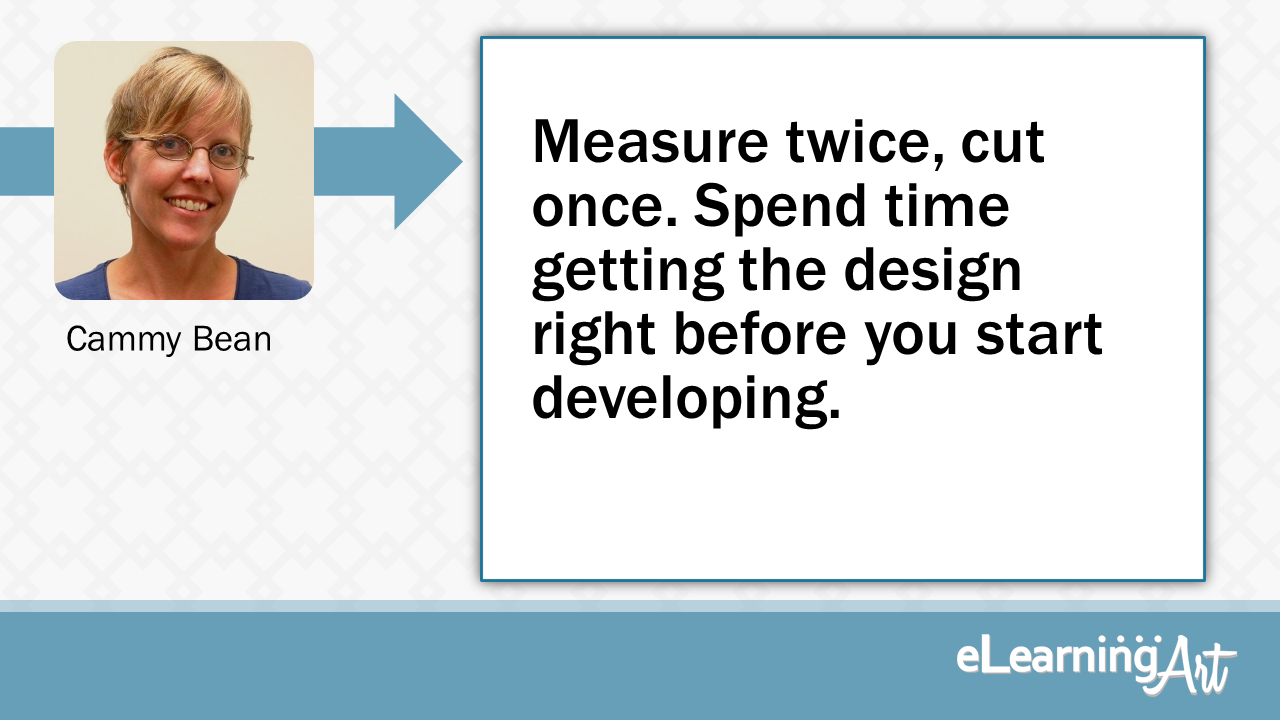 Cammy Bean

Measure twice, cut once. Spend time getting the design right before you start developing.

eLearningArt